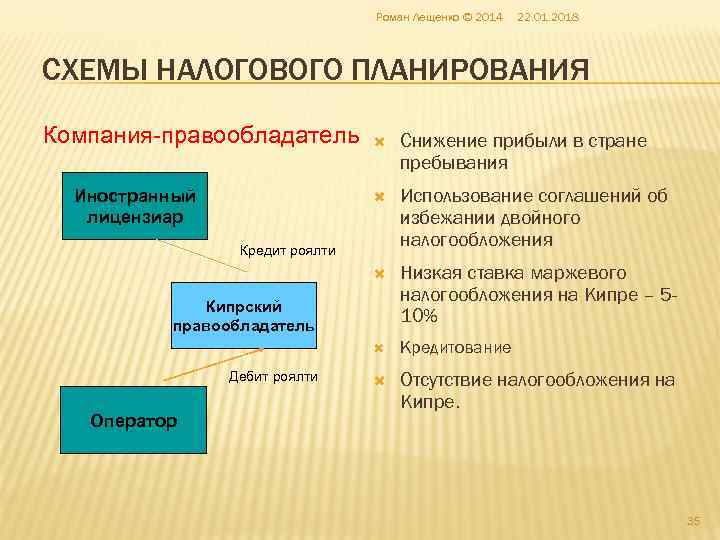 Роман Лещенко © 2014 22.01.2018

СХЕМЫ НАЛОГОВОГО ПЛАНИРОВАНИЯ

Компания-правообладатель

Иностранный лицензиар

Кредит роялти

Кипрский правообладатель

Дебит роялти

Оператор

Снижение прибыли в стране пребывания

Использование соглашений об избежании двойного налогообложения

Низкая ставка маржевого налогообложения на Кипре – 5-10%

Кредитование

Отсутствие налогообложения на Кипре.

35